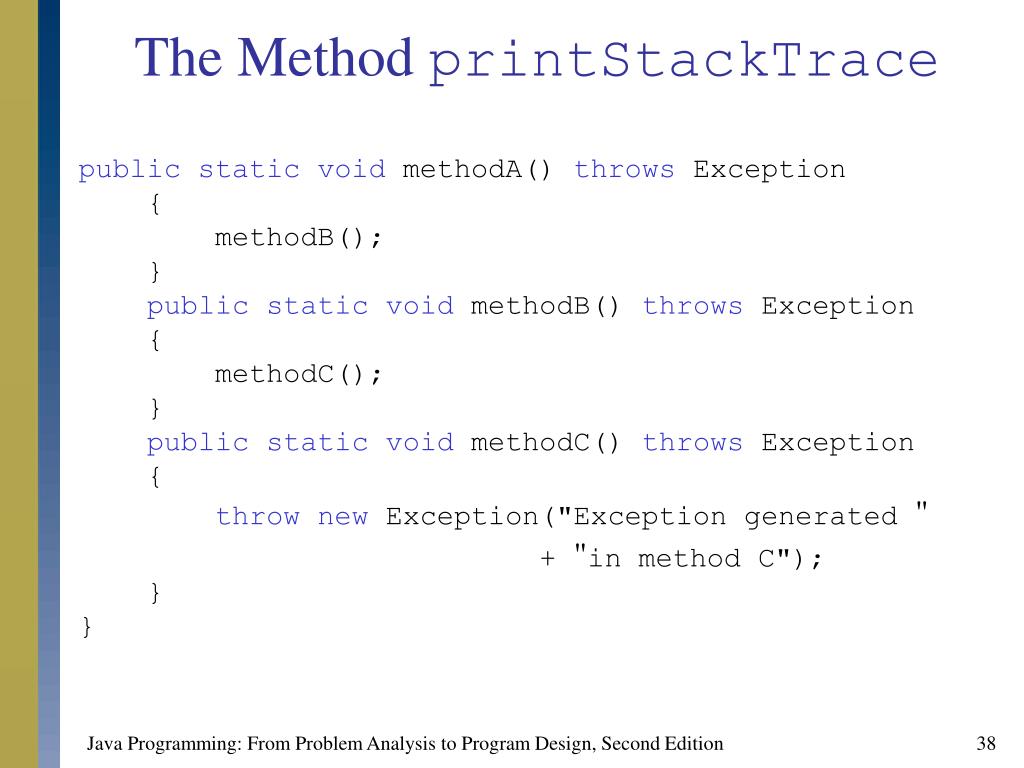 The Method printStackTrace

public static void methodA() throws Exception
    {
        methodB();
    }
    public static void methodB() throws Exception
    {
        methodC();
    }
    public static void methodC() throws Exception
    {
        throw new Exception("Exception generated "
                                + "in method C");
    }
}

Java Programming: From Problem Analysis to Program Design, Second Edition

38